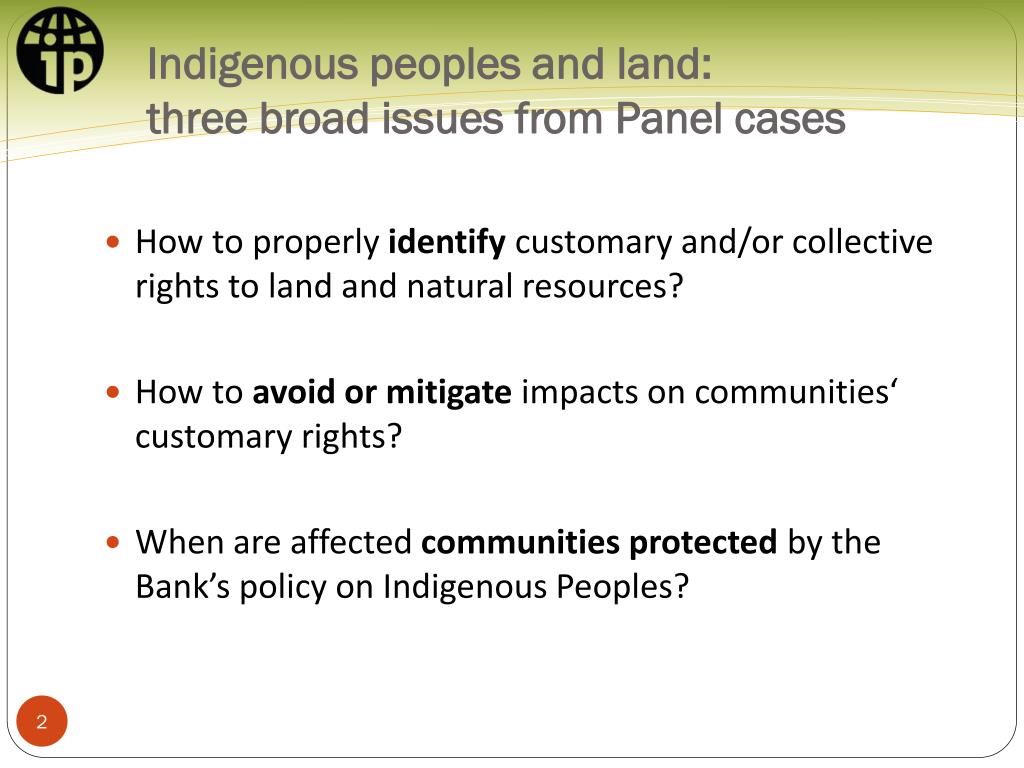 ip

Indigenous peoples and land: three broad issues from Panel cases

• How to properly identify customary and/or collective rights to land and natural resources?

• How to avoid or mitigate impacts on communities‘ customary rights?

• When are affected communities protected by the Bank’s policy on Indigenous Peoples?

2